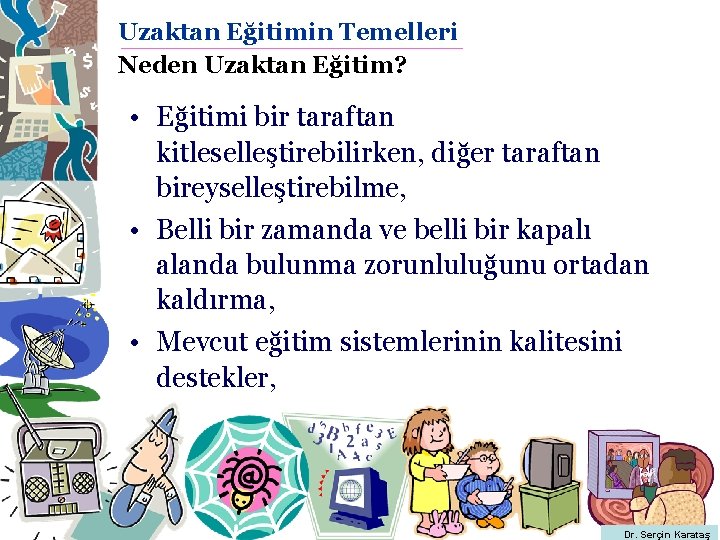 Uzaktan Eğitimin Temelleri
Neden Uzaktan Eğitim?

• Eğitimi bir taraftan kitleselleştirebilirken, diğer taraftan bireyselleştirebilme,

• Belli bir zamanda ve belli bir kapalı alanda bulunma zorunluluğunu ortadan kaldırma,

• Mevcut eğitim sistemlerinin kalitesini destekler,

Dr. Serçin Karataş